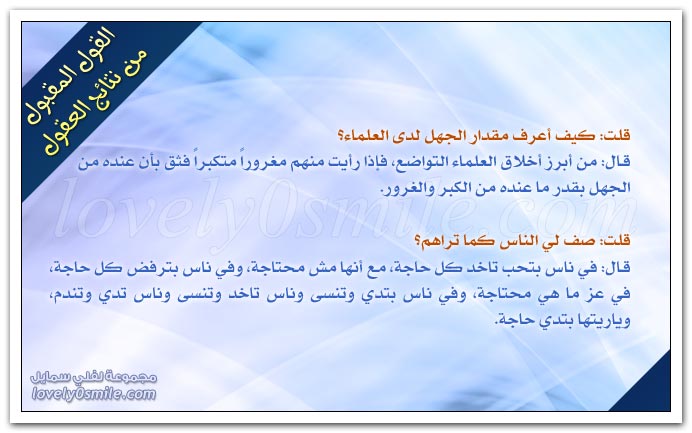 القول المقبول
من نتائج العقول

قلت: كيف أعرف مقدار الجهل لدى العلماء؟
قال: من أبرز أخلاق العلماء التواضع، فإذا رأيت منهم مغروراً متكبراً فثق بأن عنده من الجهل بقدر ما عنده من الكبر والغرور.

lovely0smile.com

قلت: صف لي الناس كما تراهم؟
قال: في ناس بتحب تاخد كل حاجة، مع أنها مش محتاجة، وفي ناس بترفض كل حاجة، في عز ما هي محتاجة، وفي ناس بتدي وتنسى وناس تاخد وتنسى وناس تدي وتندم، وياريتها بتدي حاجة.

مجموعة لفلي سمايل
lovely0smile.com